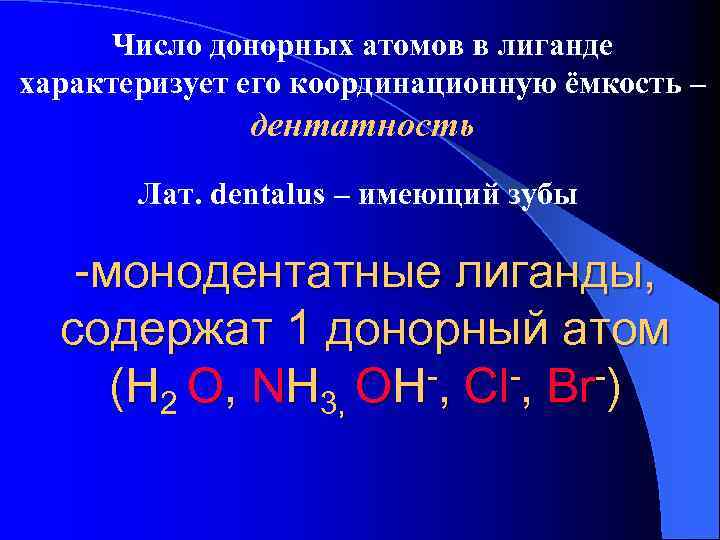 Число донорных атомов в лиганде характеризует его координационную ёмкость – дентатность

Лат. dentalus – имеющий зубы

-монодентатные лиганды, содержат 1 донорный атом ($H_2O$, $NH_3$, $OH^-$, $Cl^-$, $Br^-$)